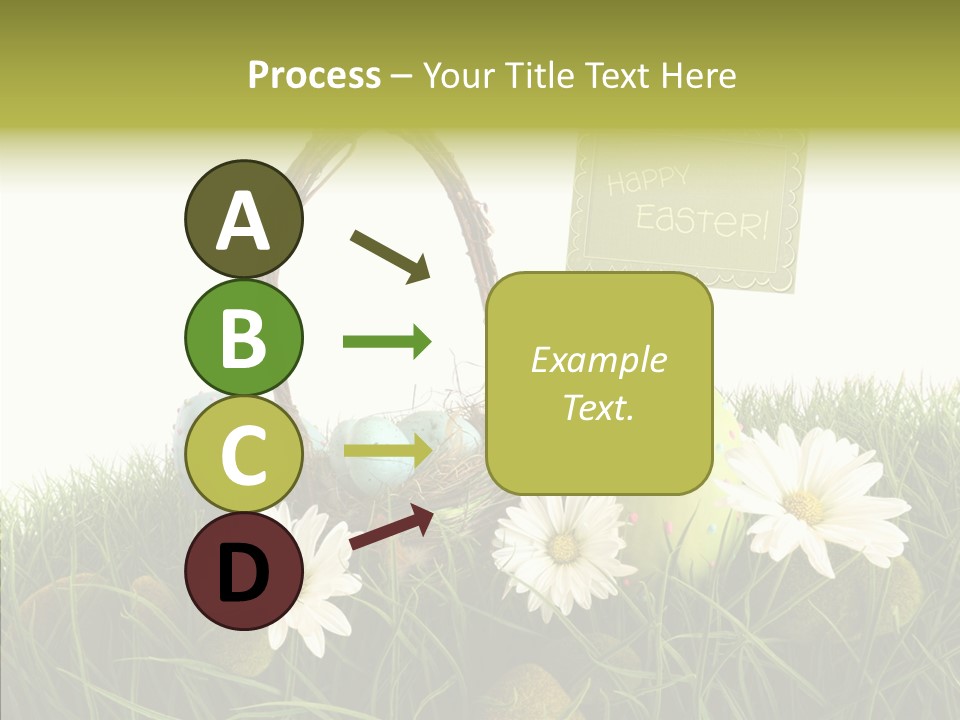 Process – Your Title Text Here

HAPPY EASTER!

A

B

C

D

Example Text.